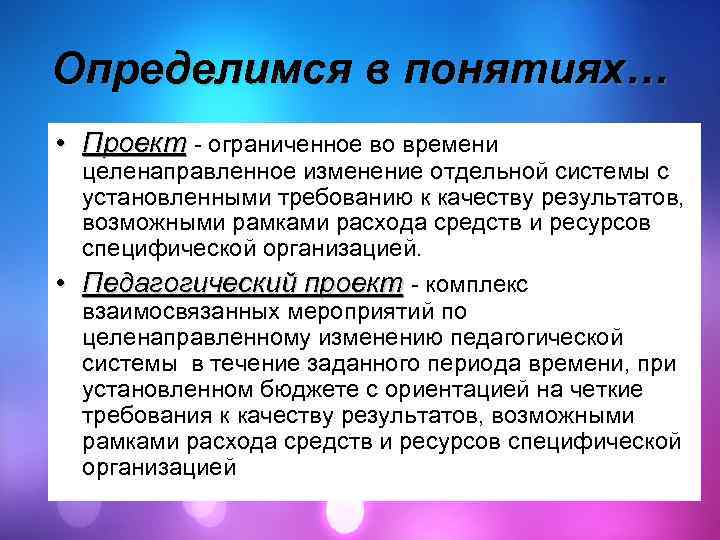 Определимся в понятиях…

• Проект - ограниченное во времени целенаправленное изменение отдельной системы с установленными требованию к качеству результатов, возможными рамками расхода средств и ресурсов специфической организацией.

• Педагогический проект - комплекс взаимосвязанных мероприятий по целенаправленному изменению педагогической системы в течение заданного периода времени, при установленном бюджете с ориентацией на четкие требования к качеству результатов, возможными рамками расхода средств и ресурсов специфической организацией